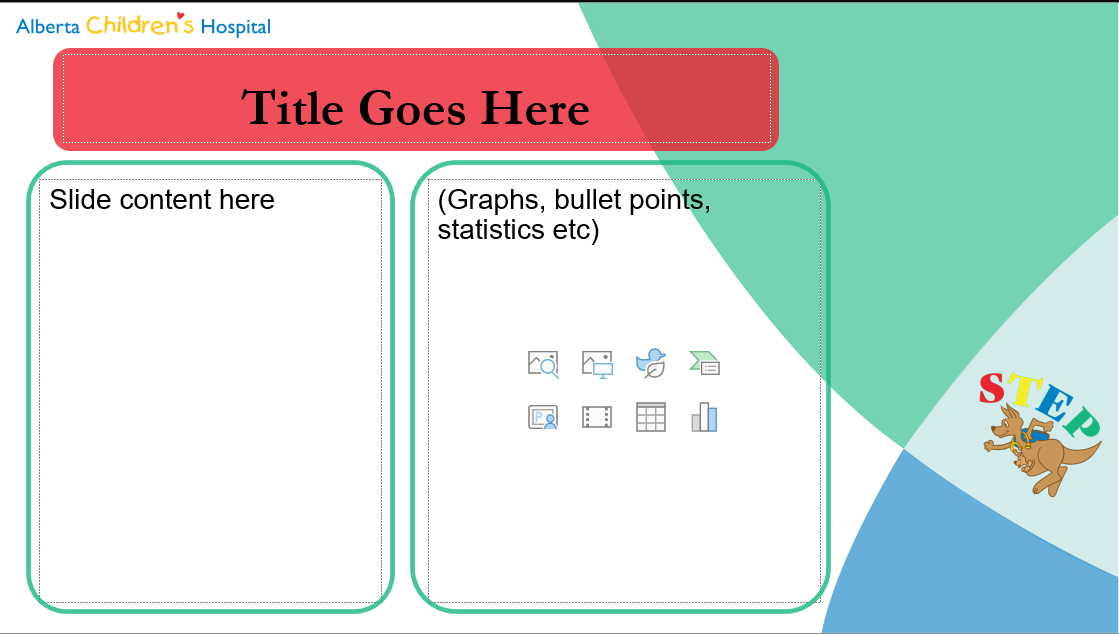 Alberta Children's Hospital

Title Goes Here

Slide content here

(Graphs, bullet points, statistics etc)

STEP